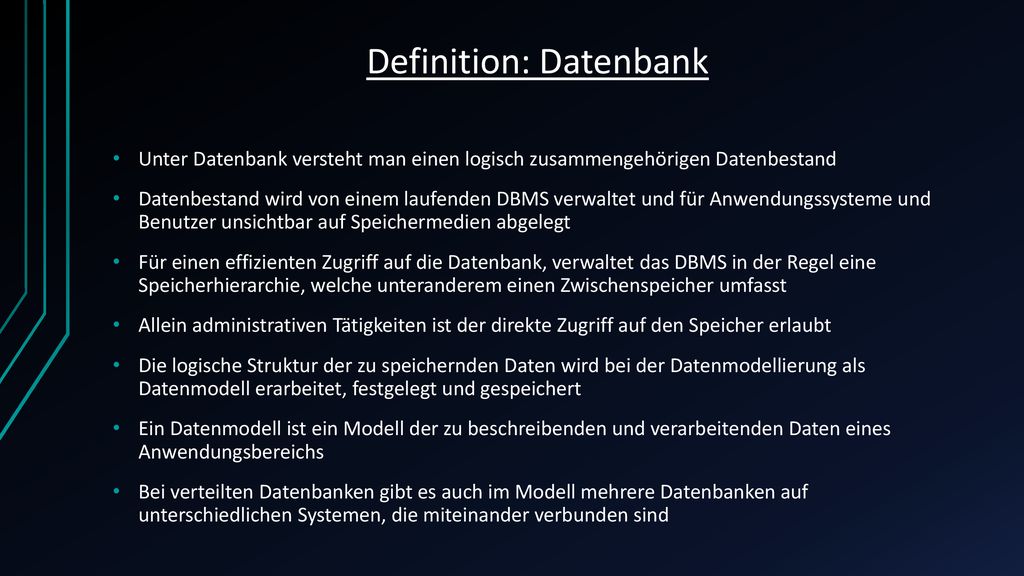 Definition: Datenbank

• Unter Datenbank versteht man einen logisch zusammengehörigen Datenbestand

• Datenbestand wird von einem laufenden DBMS verwaltet und für Anwendungssysteme und Benutzer unsichtbar auf Speichermedien abgelegt

• Für einen effizienten Zugriff auf die Datenbank, verwaltet das DBMS in der Regel eine Speicherhierarchie, welche unteranderem einen Zwischenspeicher umfasst

• Allein administrativen Tätigkeiten ist der direkte Zugriff auf den Speicher erlaubt

• Die logische Struktur der zu speichernden Daten wird bei der Datenmodellierung als Datenmodell erarbeitet, festgelegt und gespeichert

• Ein Datenmodell ist ein Modell der zu beschreibenden und verarbeitenden Daten eines Anwendungsbereichs

• Bei verteilten Datenbanken gibt es auch im Modell mehrere Datenbanken auf unterschiedlichen Systemen, die miteinander verbunden sind